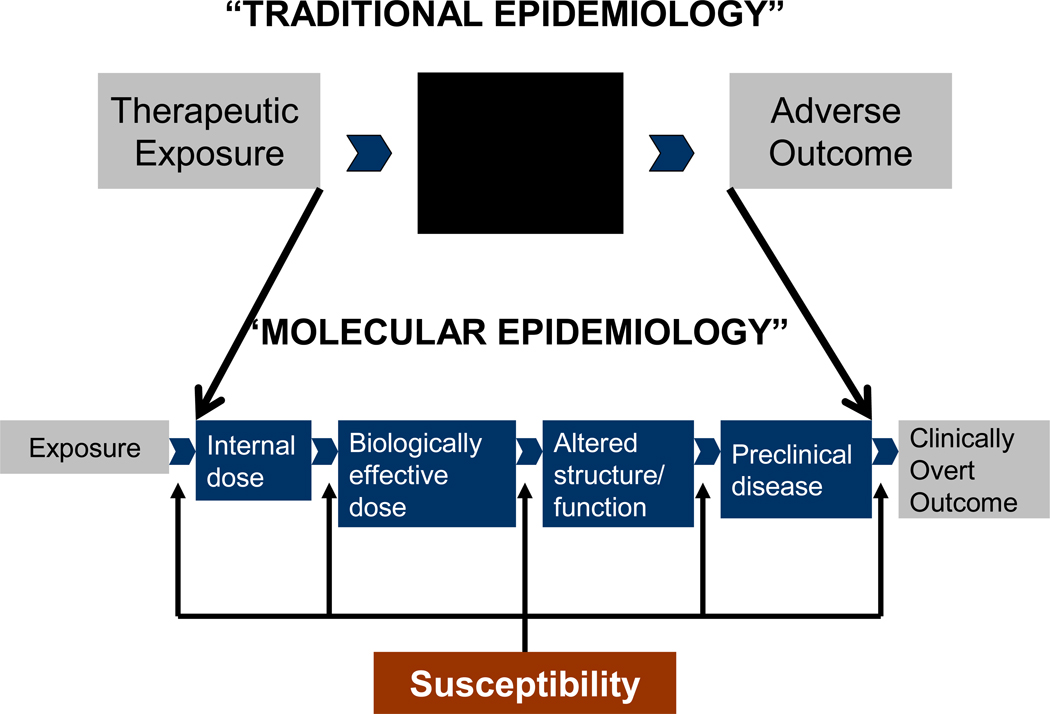 "TRADITIONAL EPIDEMIOLOGY"

Therapeutic Exposure

Adverse Outcome

"MOLECULAR EPIDEMIOLOGY"

Exposure

Internal dose

Biologically effective dose

Altered structure/ function

Preclinical disease

Clinically Overt Outcome

Susceptibility